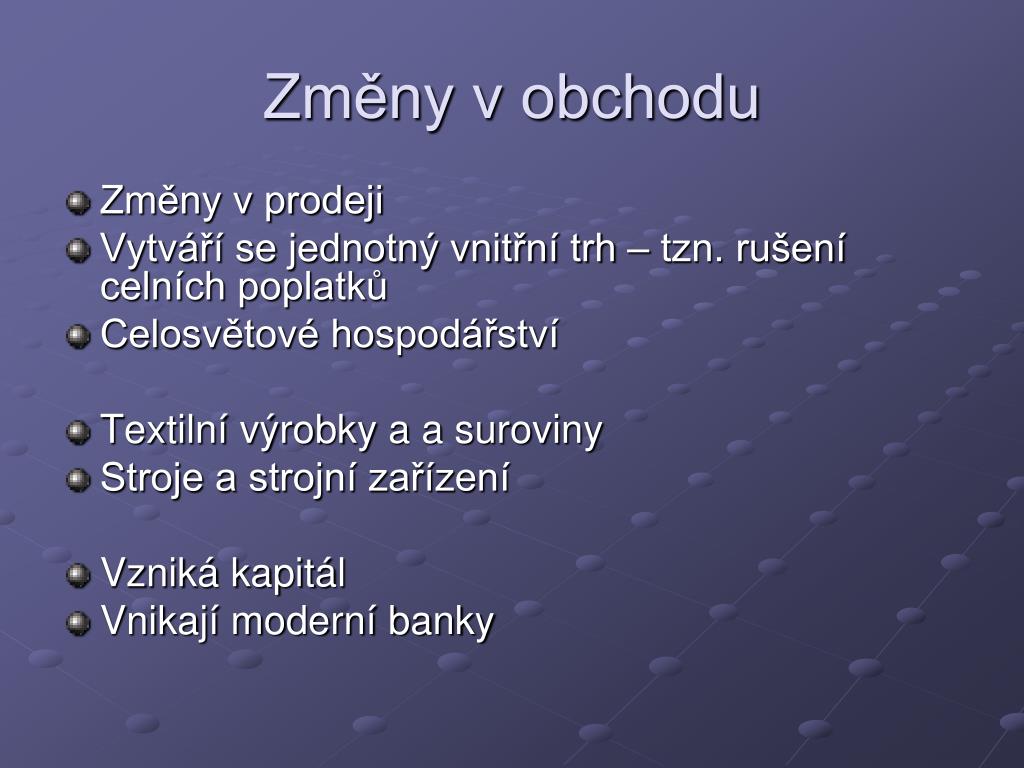 Změny v obchodu

Změny v prodeji
Vytváří se jednotný vnitřní trh – tzn. rušení celních poplatků
Celosvětové hospodářství

Textilní výrobky a a suroviny
Stroje a strojní zařízení

Vzniká kapitál
Vnikají moderní banky